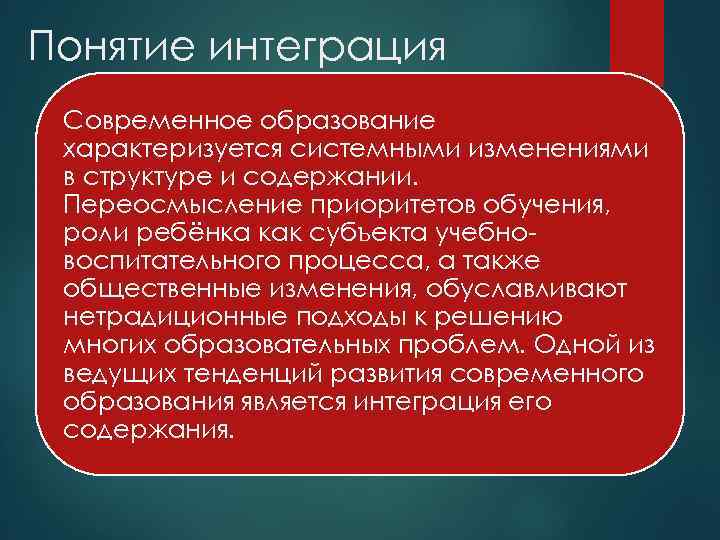 Понятие интеграция

Современное образование характеризуется системными изменениями в структуре и содержании. Переосмысление приоритетов обучения, роли ребёнка как субъекта учебно-воспитательного процесса, а также общественные изменения, обуславливают нетрадиционные подходы к решению многих образовательных проблем. Одной из ведущих тенденций развития современного образования является интеграция его содержания.